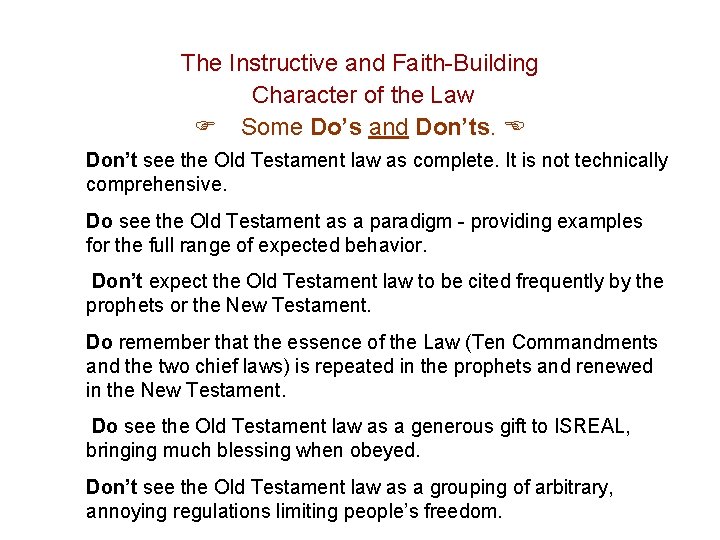 The Instructive and Faith-Building
Character of the Law
☞ Some Do's and Don'ts. ☜

Don't see the Old Testament law as complete. It is not technically comprehensive.

Do see the Old Testament as a paradigm - providing examples for the full range of expected behavior.

Don't expect the Old Testament law to be cited frequently by the prophets or the New Testament.

Do remember that the essence of the Law (Ten Commandments and the two chief laws) is repeated in the prophets and renewed in the New Testament.

Do see the Old Testament law as a generous gift to ISREAL, bringing much blessing when obeyed.

Don't see the Old Testament law as a grouping of arbitrary, annoying regulations limiting people's freedom.